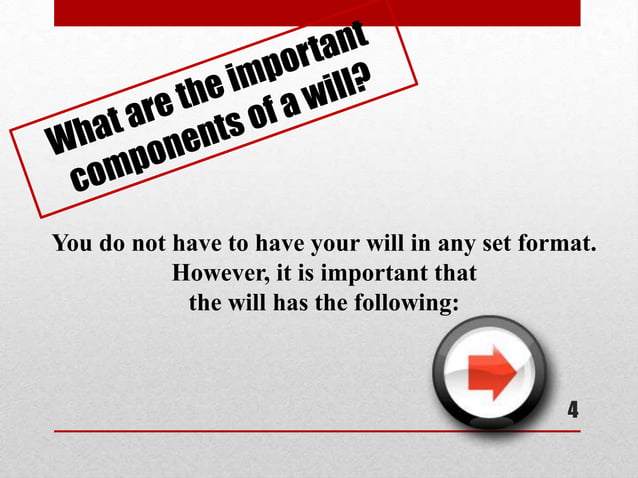 What are the important components of a will?

You do not have to have your will in any set format. However, it is important that the will has the following:

4